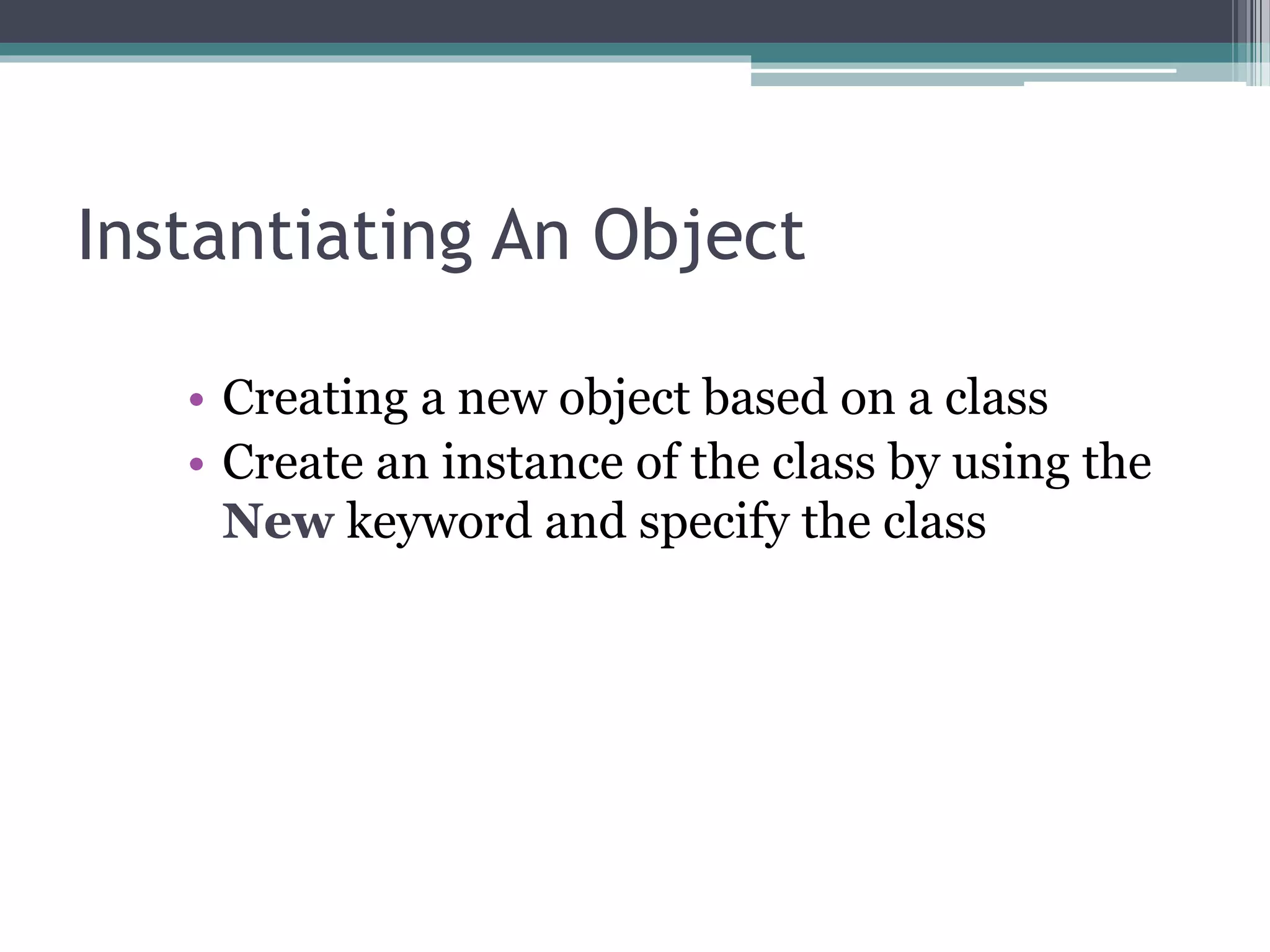 Instantiating An Object

• Creating a new object based on a class
• Create an instance of the class by using the New keyword and specify the class